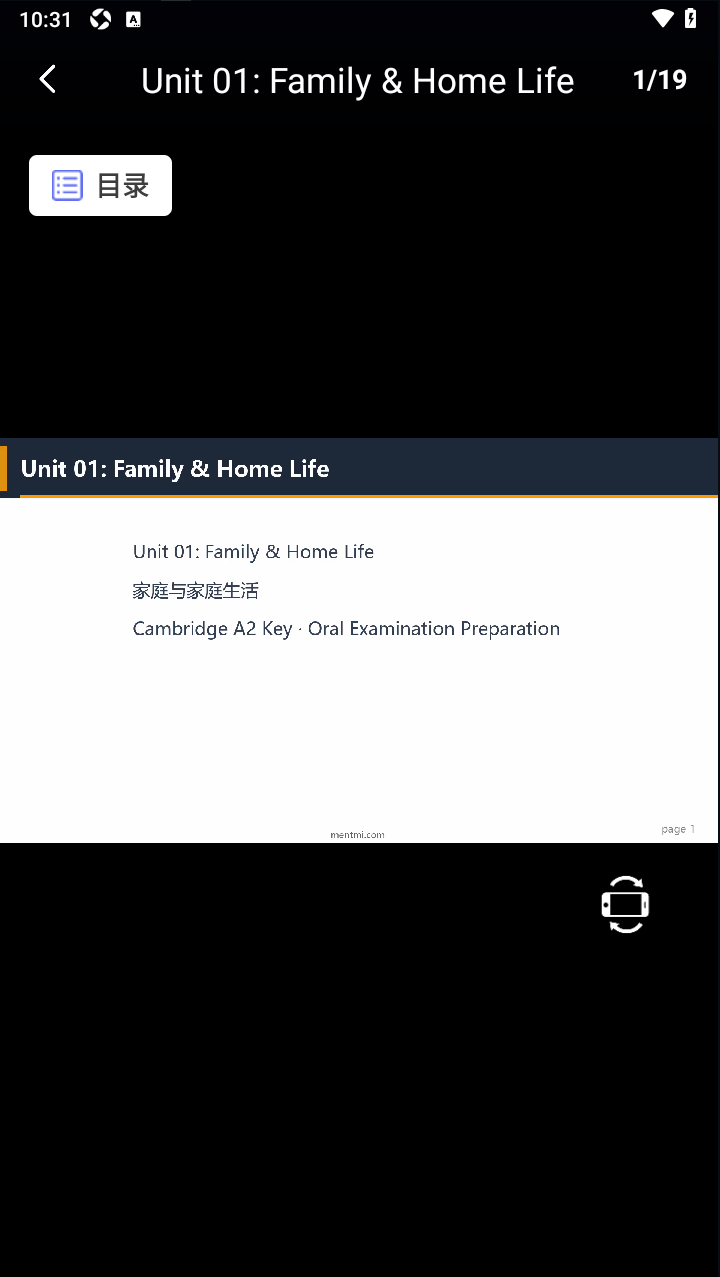 10:31

Unit 01: Family & Home Life 1/19

目录

Unit 01: Family & Home Life

Unit 01: Family & Home Life

家庭与家庭生活

Cambridge A2 Key · Oral Examination Preparation

mentmi.com

page 1